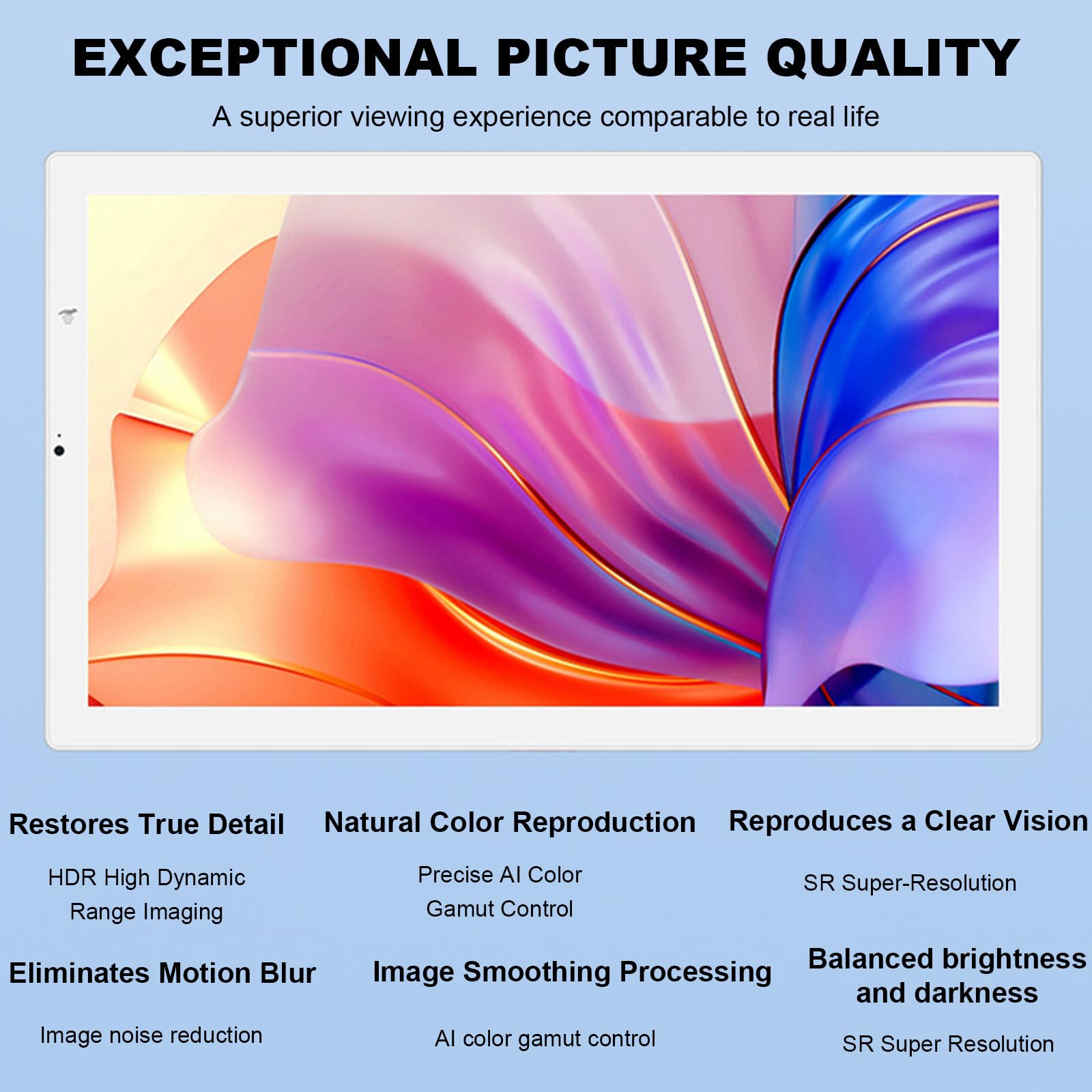 EXCEPTIONAL PICTURE QUALITY

A superior viewing experience comparable to real life

Restores True Detail

HDR High Dynamic Range Imaging

Natural Color Reproduction

Precise AI Color Gamut Control

Reproduces a Clear Vision

SR Super-Resolution

Eliminates Motion Blur

Image noise reduction

Image Smoothing Processing

AI color gamut control

Balanced brightness and darkness

SR Super Resolution